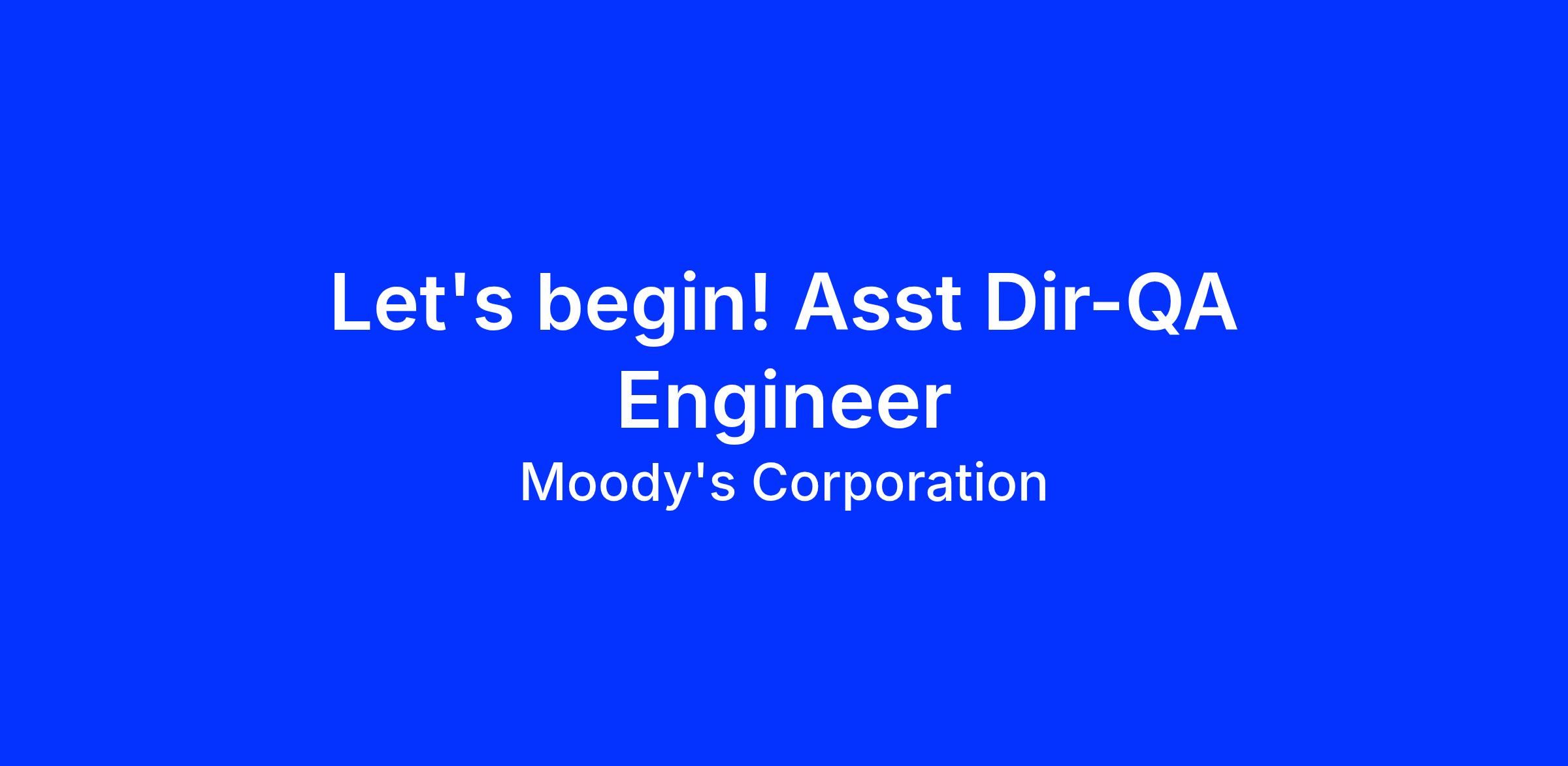 Let's begin! Asst Dir-QA Engineer

Moody's Corporation